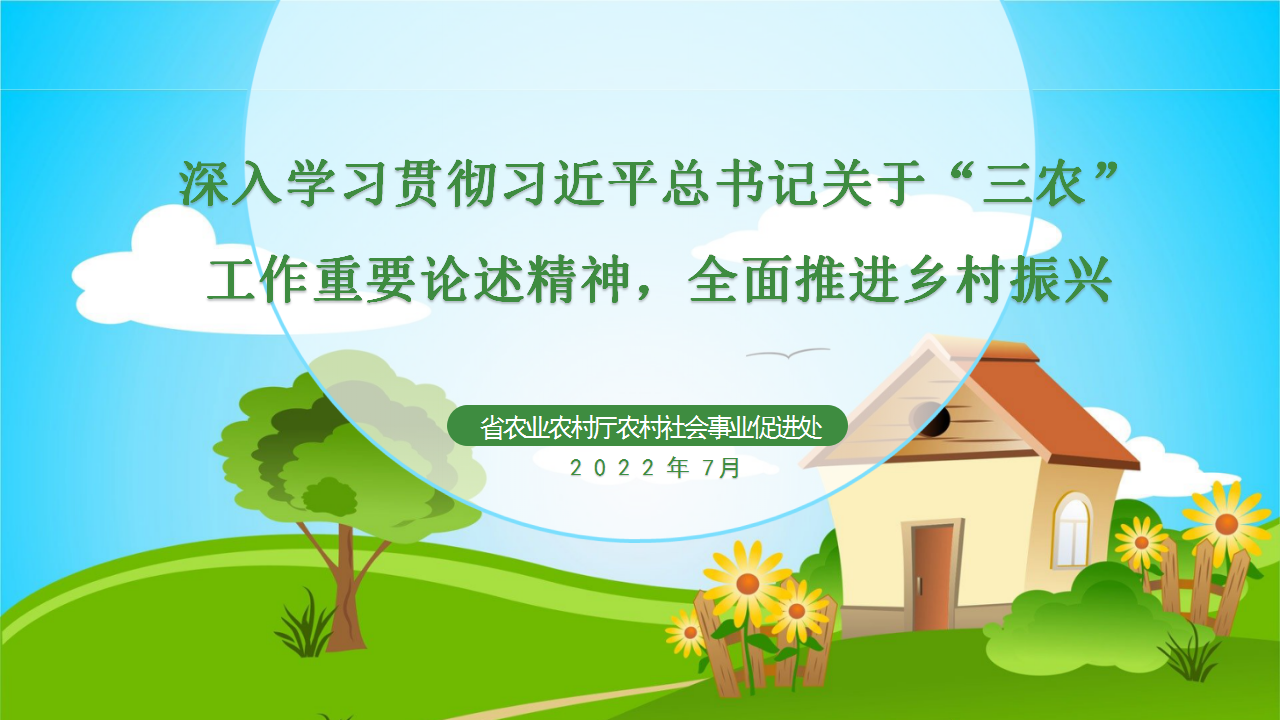 深入学习贯彻习近平总书记关于“三农”工作重要论述精神，全面推进乡村振兴

省农业农村厅农村社会事业促进处

2022年7月